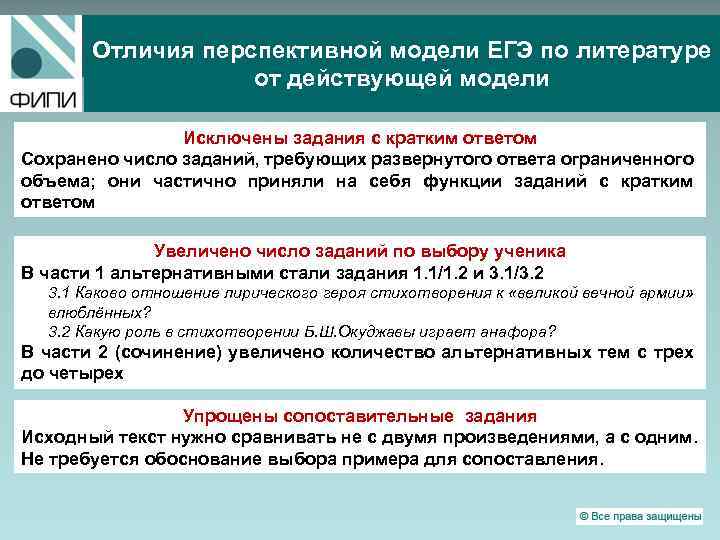 ФИПИ

Отличия перспективной модели ЕГЭ по литературе от действующей модели

Исключены задания с кратким ответом
Сохранено число заданий, требующих развернутого ответа ограниченного объема; они частично приняли на себя функции заданий с кратким ответом

Увеличено число заданий по выбору ученика
В части 1 альтернативными стали задания 1.1/1.2 и 3.1/3.2
3.1 Каково отношение лирического героя стихотворения к «великой вечной армии» влюблённых?
3.2 Какую роль в стихотворении Б.Ш.Окуджавы играет анафора?
В части 2 (сочинение) увеличено количество альтернативных тем с трех до четырех

Упрощены сопоставительные задания
Исходный текст нужно сравнивать не с двумя произведениями, а с одним. Не требуется обоснование выбора примера для сопоставления.

© Все права защищены